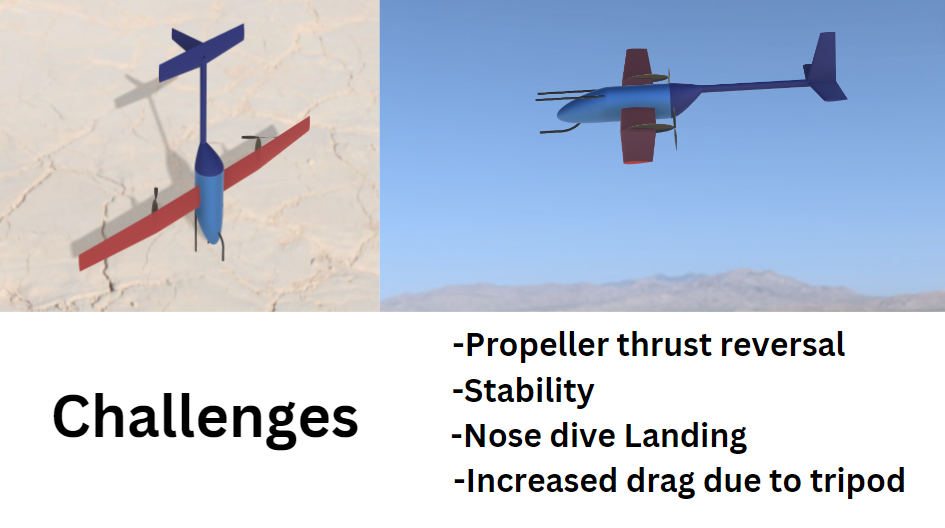 Challenges

-Propeller thrust reversal
-Stability
-Nose dive Landing
-Increased drag due to tripod